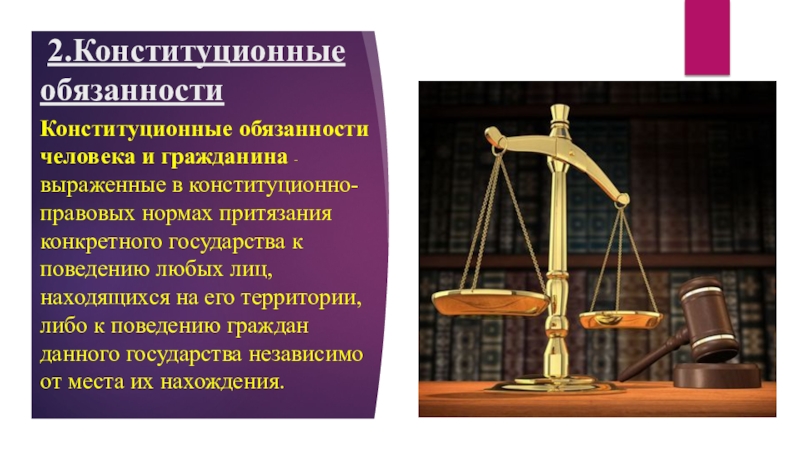 2.Конституционные обязанности

Конституционные обязанности человека и гражданина - выраженные в конституционно-правовых нормах притязания конкретного государства к поведению любых лиц, находящихся на его территории, либо к поведению граждан данного государства независимо от места их нахождения.